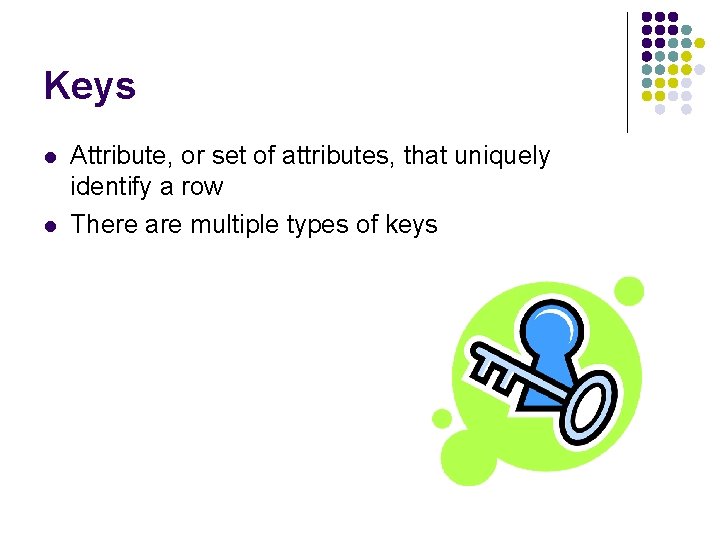 Keys

- Attribute, or set of attributes, that uniquely identify a row
- There are multiple types of keys